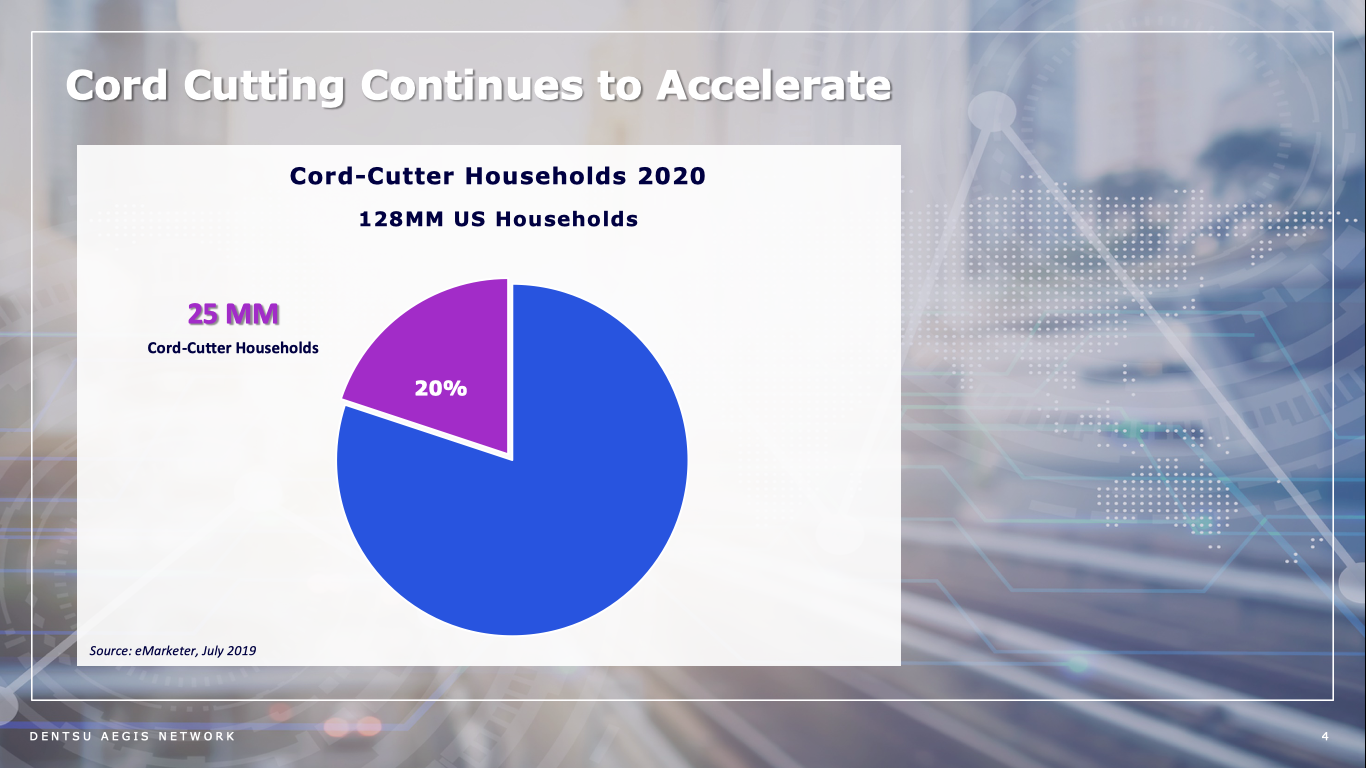 Cord Cutting Continues to Accelerate

Cord-Cutter Households 2020

128MM US Households

25 MM

Cord-Cutter Households

20%

Source: eMarketer, July 2019

DENTSU AEGIS NETWORK

4